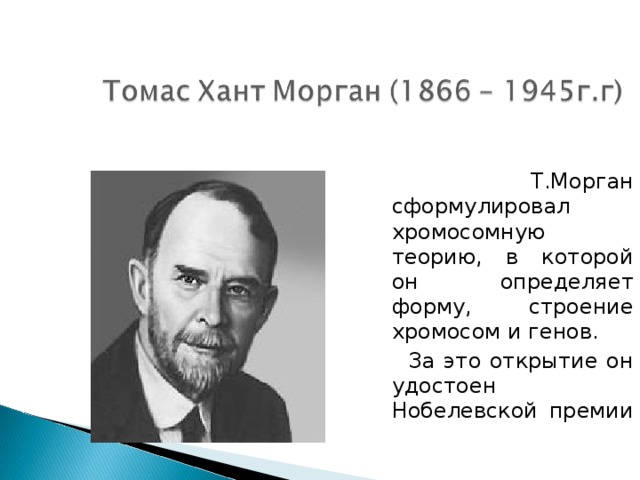 Томас Хант Морган (1866 – 1945г.г)

Т.Морган сформулировал хромосомную теорию, в которой он определяет форму, строение хромосом и генов.

За это открытие он удостоен Нобелевской премии